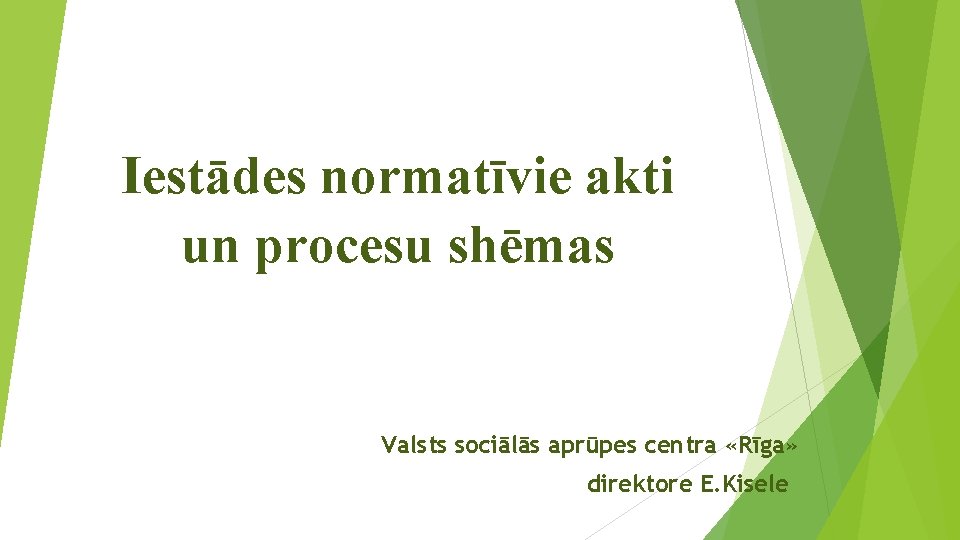 Iestādes normatīvie akti un procesu shēmas

Valsts sociālās aprūpes centra «Rīga»
direktore E.Kisele